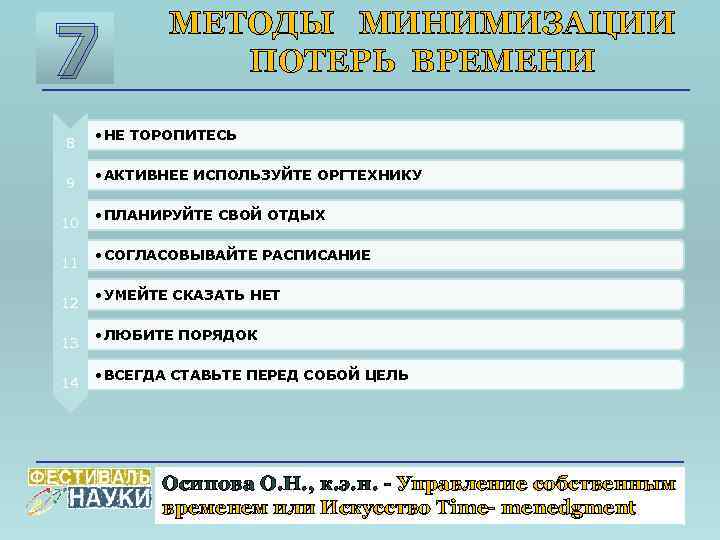 7

МЕТОДЫ МИНИМИЗАЦИИ ПОТЕРЬ ВРЕМЕНИ

8 •НЕ ТОРОПИТЕСЬ

9 •АКТИВНЕЕ ИСПОЛЬЗУЙТЕ ОРГТЕХНИКУ

10 •ПЛАНИРУЙТЕ СВОЙ ОТДЫХ

11 •СОГЛАСОВЫВАЙТЕ РАСПИСАНИЕ

12 •УМЕЙТЕ СКАЗАТЬ НЕТ

13 •ЛЮБИТЕ ПОРЯДОК

14 •ВСЕГДА СТАВЬТЕ ПЕРЕД СОБОЙ ЦЕЛЬ

ФЕСТИВАЛЬ НАУКИ

Осипова О.Н., к.э.н. - Управление собственным временем или Искусство Time- menedgment